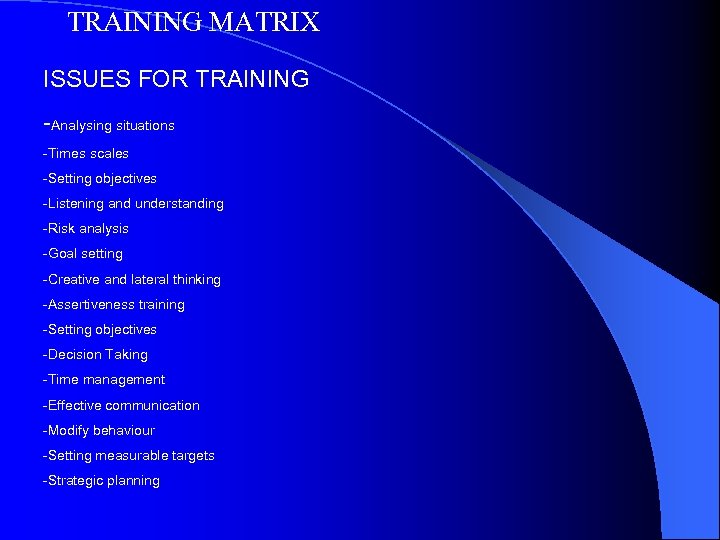 TRAINING MATRIX

ISSUES FOR TRAINING

-Analysing situations
-Times scales
-Setting objectives
-Listening and understanding
-Risk analysis
-Goal setting
-Creative and lateral thinking
-Assertiveness training
-Setting objectives
-Decision Taking
-Time management
-Effective communication
-Modify behaviour
-Setting measurable targets
-Strategic planning